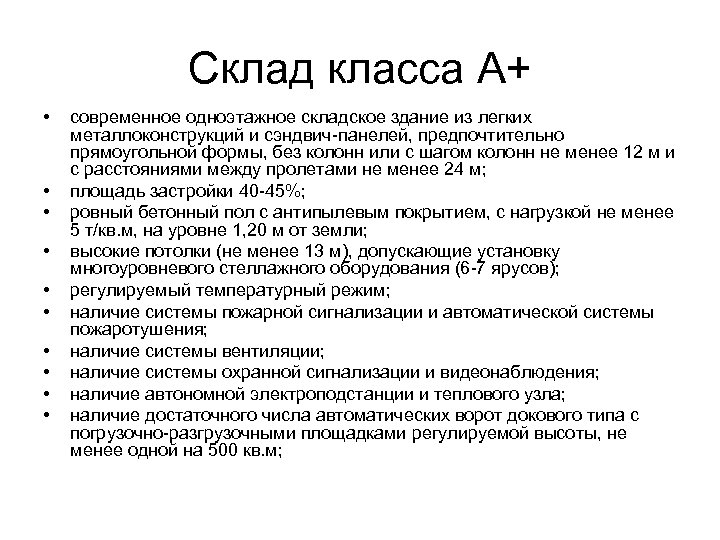 Склад класса А+

• современное одноэтажное складское здание из легких металлоконструкций и сэндвич-панелей, предпочтительно прямоугольной формы, без колонн или с шагом колонн не менее 12 м и с расстояниями между пролетами не менее 24 м;
• площадь застройки 40-45%;
• ровный бетонный пол с антипылевым покрытием, с нагрузкой не менее 5 т/кв.м, на уровне 1,20 м от земли;
• высокие потолки (не менее 13 м), допускающие установку многоуровневого стеллажного оборудования (6-7 ярусов);
• регулируемый температурный режим;
• наличие системы пожарной сигнализации и автоматической системы пожаротушения;
• наличие системы вентиляции;
• наличие системы охранной сигнализации и видеонаблюдения;
• наличие автономной электроподстанции и теплового узла;
• наличие достаточного числа автоматических ворот докового типа с погрузочно-разгрузочными площадками регулируемой высоты, не менее одной на 500 кв.м;